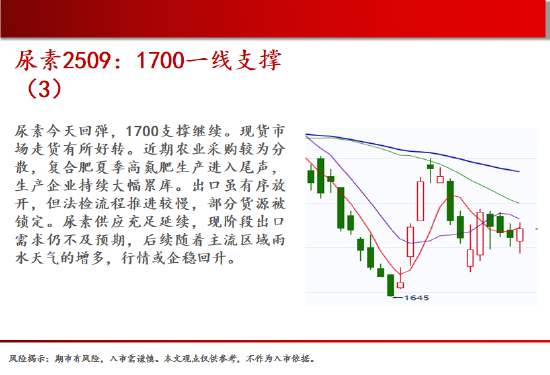 尿素2509：1700一线支撑（3）

尿素今天回弹，1700支撑继续。现货市场走货有所好转。近期农业采购较为分散，复合肥夏季高氮肥生产进入尾声，生产企业持续大幅累库。出口虽有序放开，但法检流程推进较慢，部分货源被锁定。尿素供应充足延续，现阶段出口需求仍不及预期，后续随着主流区域雨水天气的增多，行情或企稳回升。

1645

风险揭示：期市有风险，入市需谨慎。本文观点仅供参考，不作为入市依据。